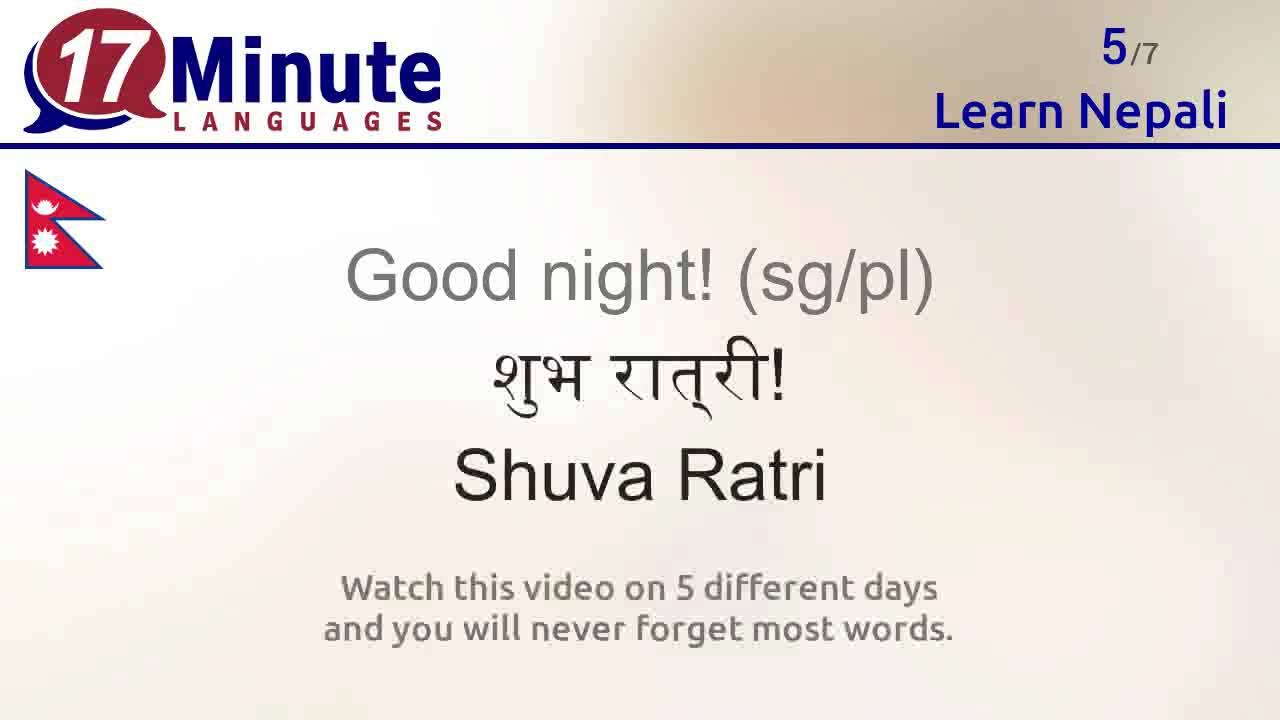 17 Minute LANGUAGES

5/7
Learn Nepali

Good night! (sg/pl)
शुभ रात्री!
Shuva Ratri

Watch this video on 5 different days and you will never forget most words.